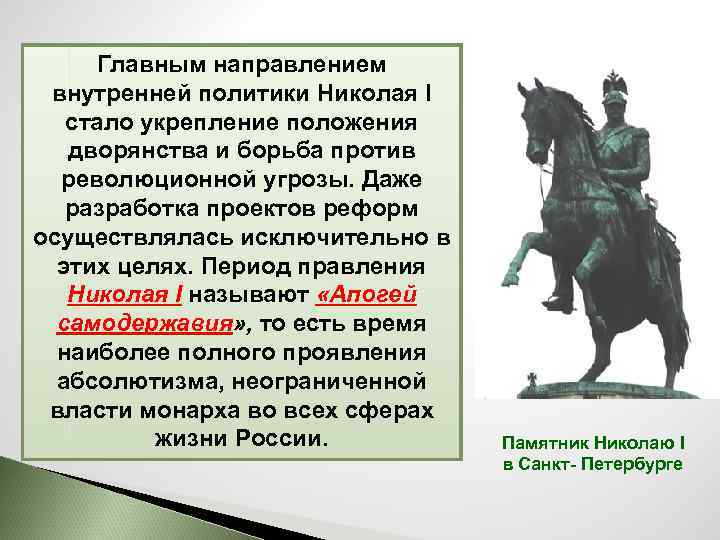 Главным направлением внутренней политики Николая I стало укрепление положения дворянства и борьба против революционной угрозы. Даже разработка проектов реформ осуществлялась исключительно в этих целях. Период правления Николая I называют «Апогей самодержавия», то есть время наиболее полного проявления абсолютизма, неограниченной власти монарха во всех сферах жизни России.

Памятник Николаю I в Санкт- Петербурге